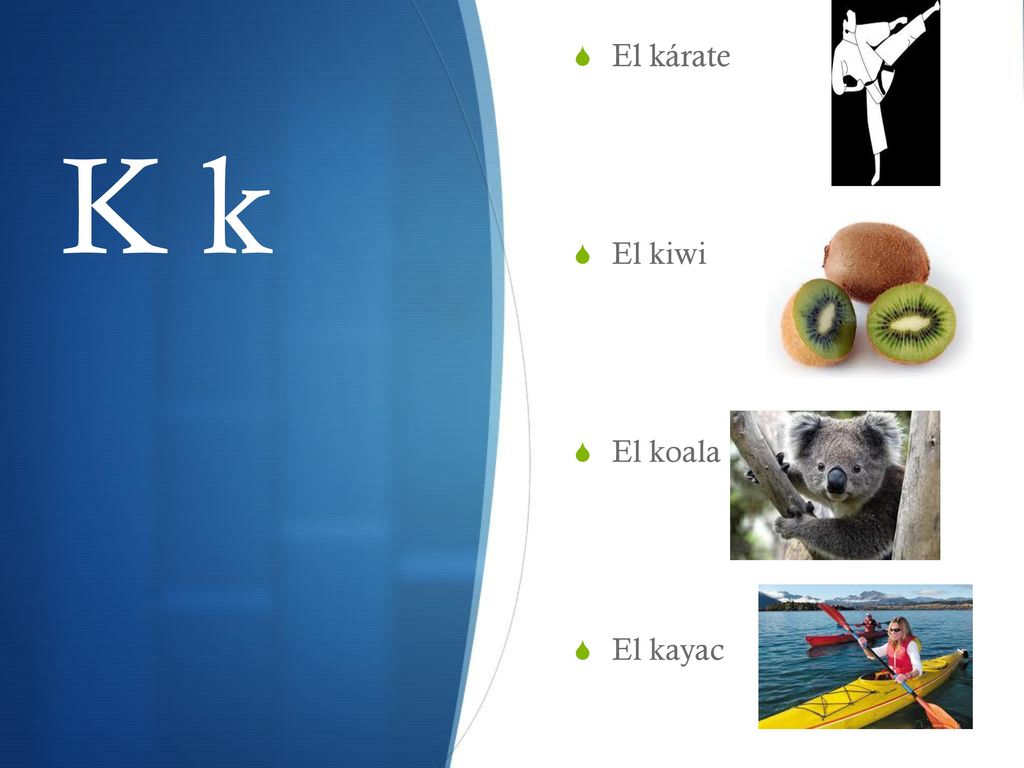 K k

El kárate

El kiwi

El koala

El kayac